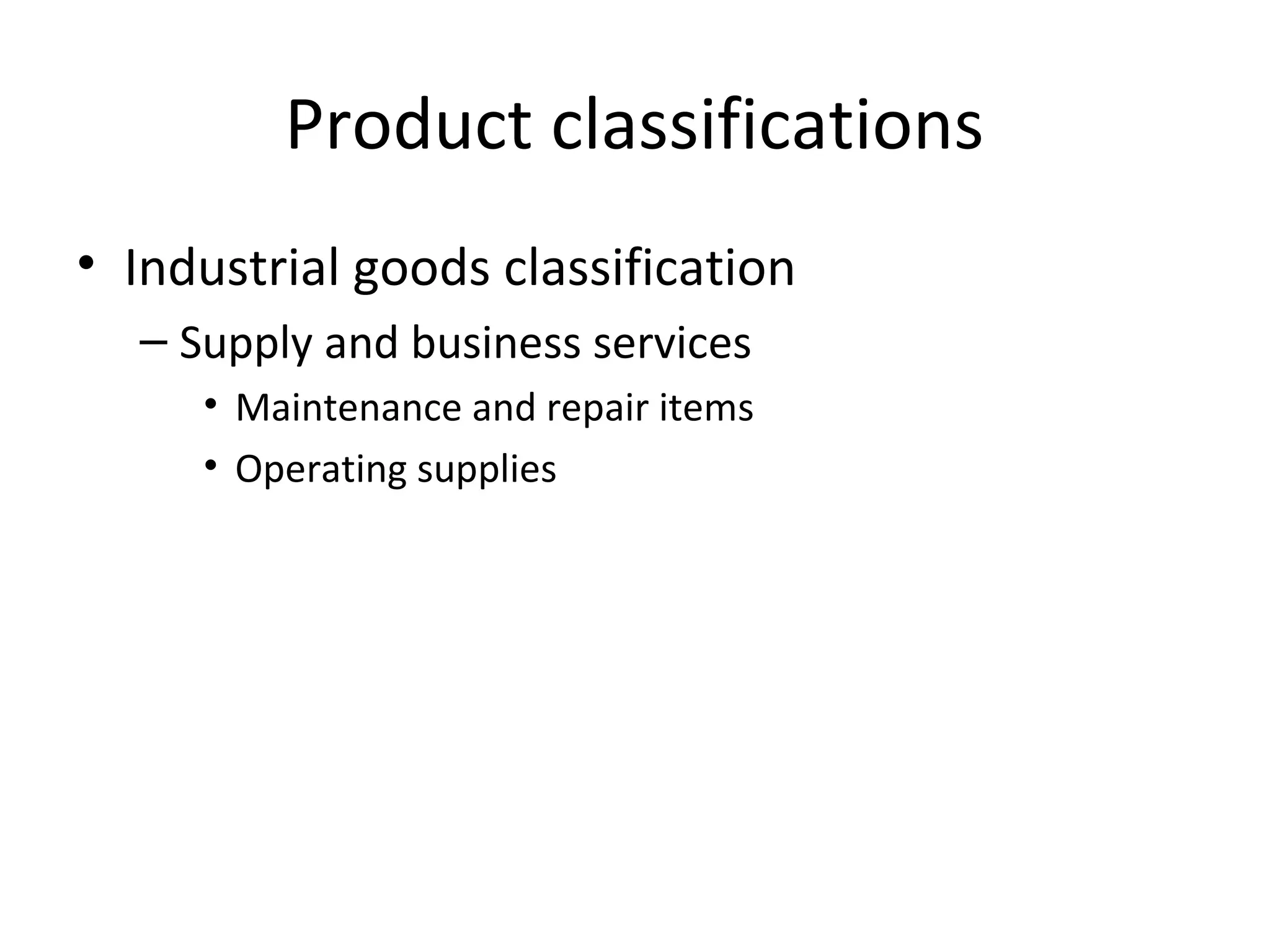 Product classifications

• Industrial goods classification
  – Supply and business services
    • Maintenance and repair items
    • Operating supplies